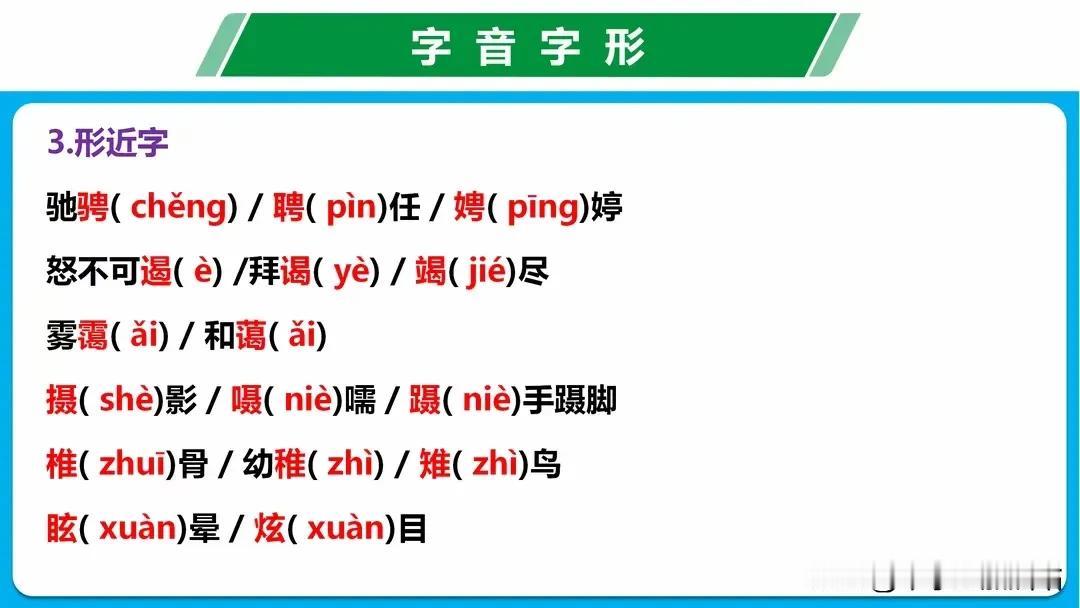 字音字形

3.形近字

驰骋( chěng) / 聘( pìn)任 / 娉( pīng)婷

怒不可遏( è) /拜谒( yè) / 竭( jié)尽

雾霭( ǎi) / 和蔼( ǎi)

摄( shè)影 / 嗫( niè)嚅 / 蹑( niè)手蹑脚

椎( zhuī)骨 / 幼稚( zhì) / 雉( zhì)鸟

眩( xuàn)晕 / 炫( xuàn)目